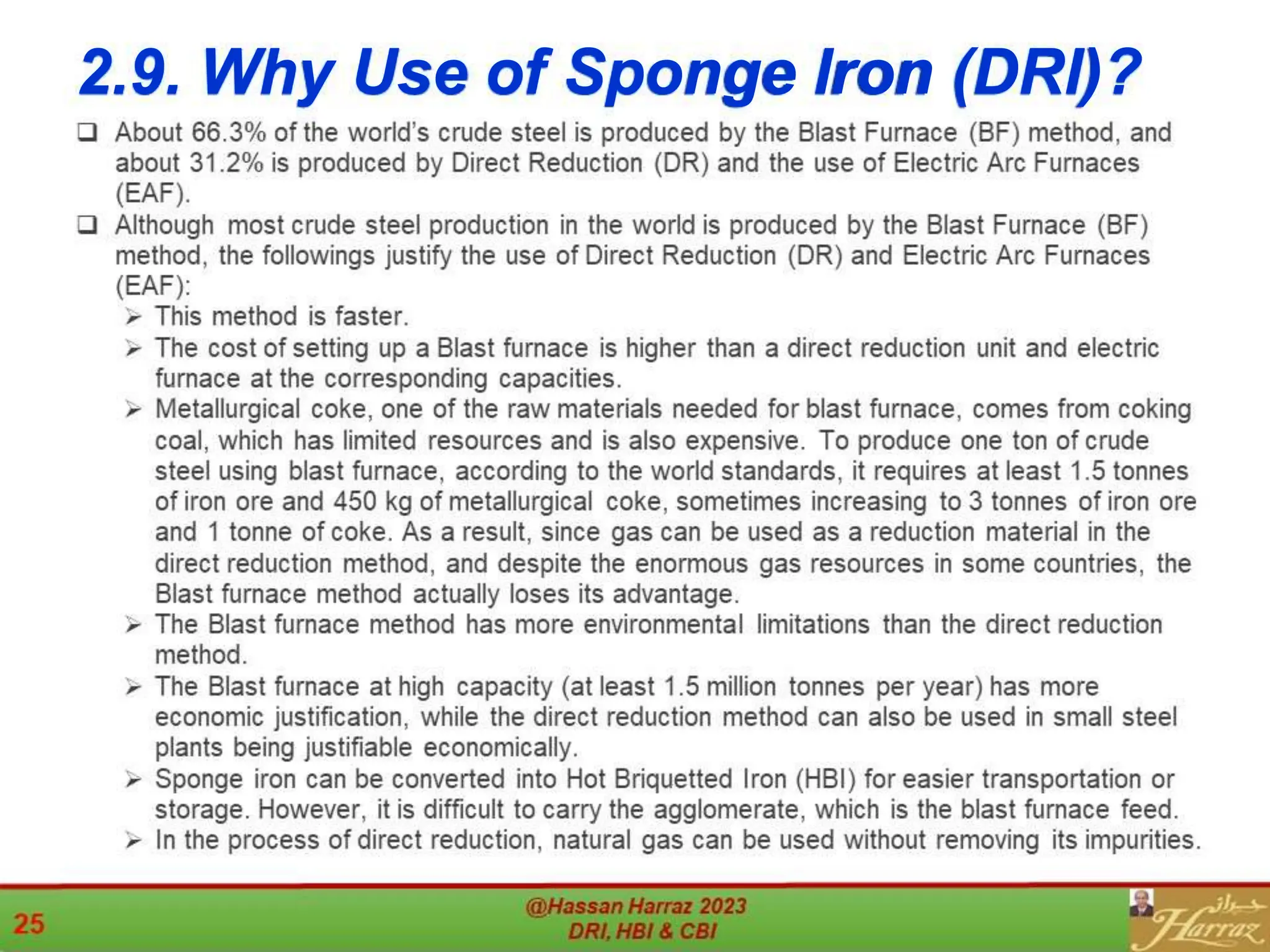 2.9. Why Use of Sponge Iron (DRI)?

❑ About 66.3% of the world's crude steel is produced by the Blast Furnace (BF) method, and about 31.2% is produced by Direct Reduction (DR) and the use of Electric Arc Furnaces (EAF).

❑ Although most crude steel production in the world is produced by the Blast Furnace (BF) method, the followings justify the use of Direct Reduction (DR) and Electric Arc Furnaces (EAF):

➢ This method is faster.

➢ The cost of setting up a Blast furnace is higher than a direct reduction unit and electric furnace at the corresponding capacities.

➢ Metallurgical coke, one of the raw materials needed for blast furnace, comes from coking coal, which has limited resources and is also expensive. To produce one ton of crude steel using blast furnace, according to the world standards, it requires at least 1.5 tonnes of iron ore and 450 kg of metallurgical coke, sometimes increasing to 3 tonnes of iron ore and 1 tonne of coke. As a result, since gas can be used as a reduction material in the direct reduction method, and despite the enormous gas resources in some countries, the Blast furnace method actually loses its advantage.

➢ The Blast furnace method has more environmental limitations than the direct reduction method.

➢ The Blast furnace at high capacity (at least 1.5 million tonnes per year) has more economic justification, while the direct reduction method can also be used in small steel plants being justifiable economically.

➢ Sponge iron can be converted into Hot Briquetted Iron (HBI) for easier transportation or storage. However, it is difficult to carry the agglomerate, which is the blast furnace feed.

➢ In the process of direct reduction, natural gas can be used without removing its impurities.

25

@Hassan Harraz 2023
DRI, HBI & CBI

حراز
Harraz